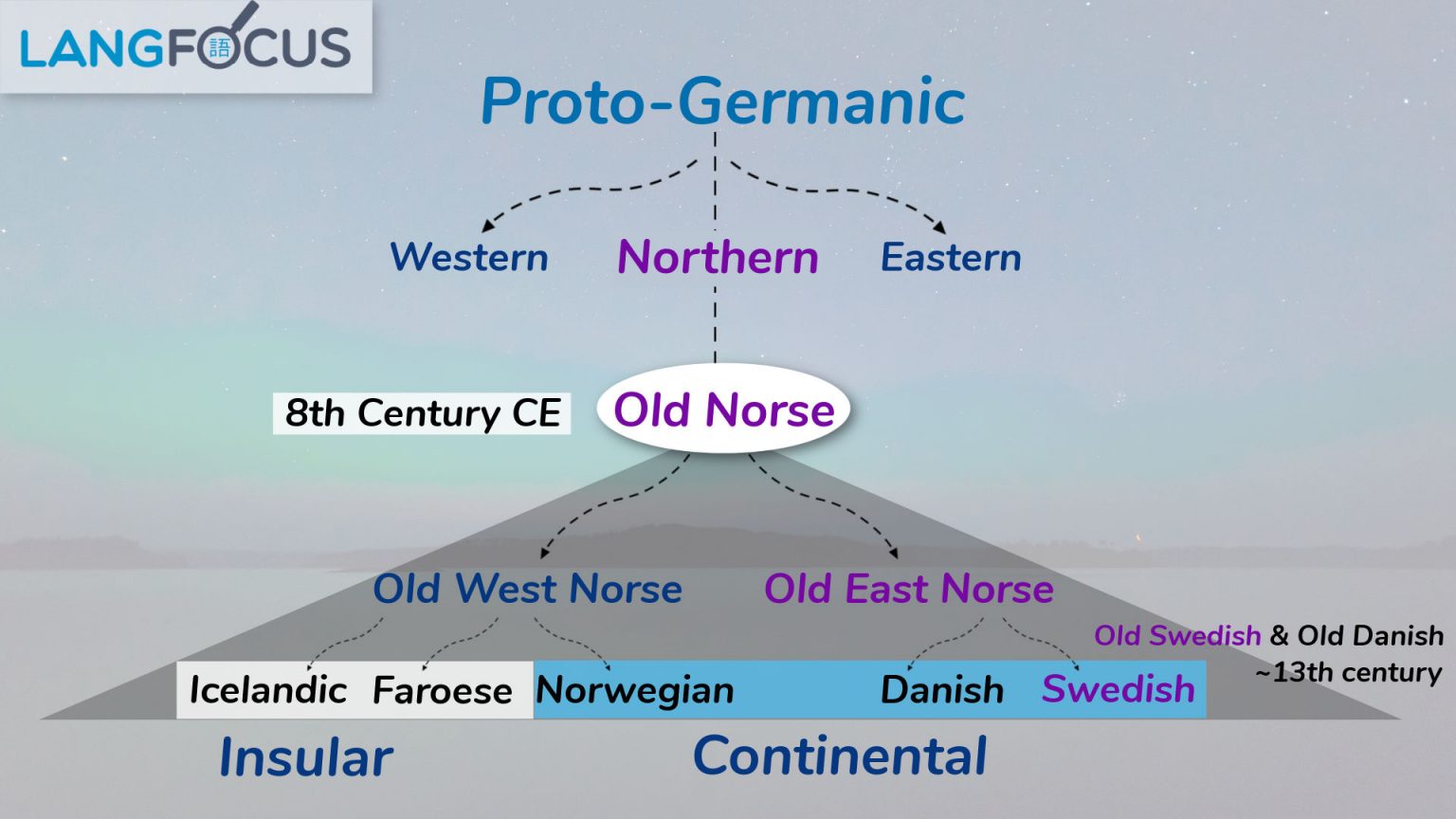 LANGFOCUS

Proto-Germanic

Western Northern Eastern

8th Century CE Old Norse

Old West Norse Old East Norse

Old Swedish & Old Danish ~13th century

Icelandic Faroese Norwegian Danish Swedish

Insular Continental